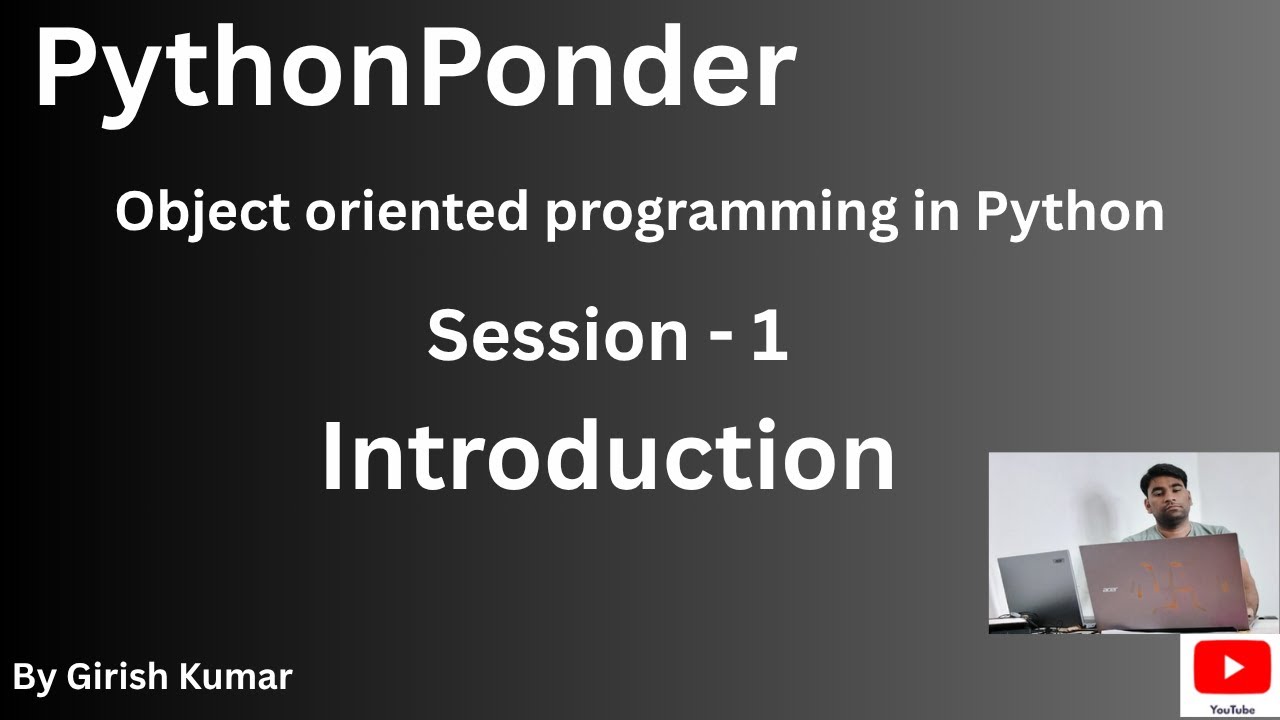 PythonPonder

Object oriented programming in Python

Session - 1

Introduction

By Girish Kumar

YouTube